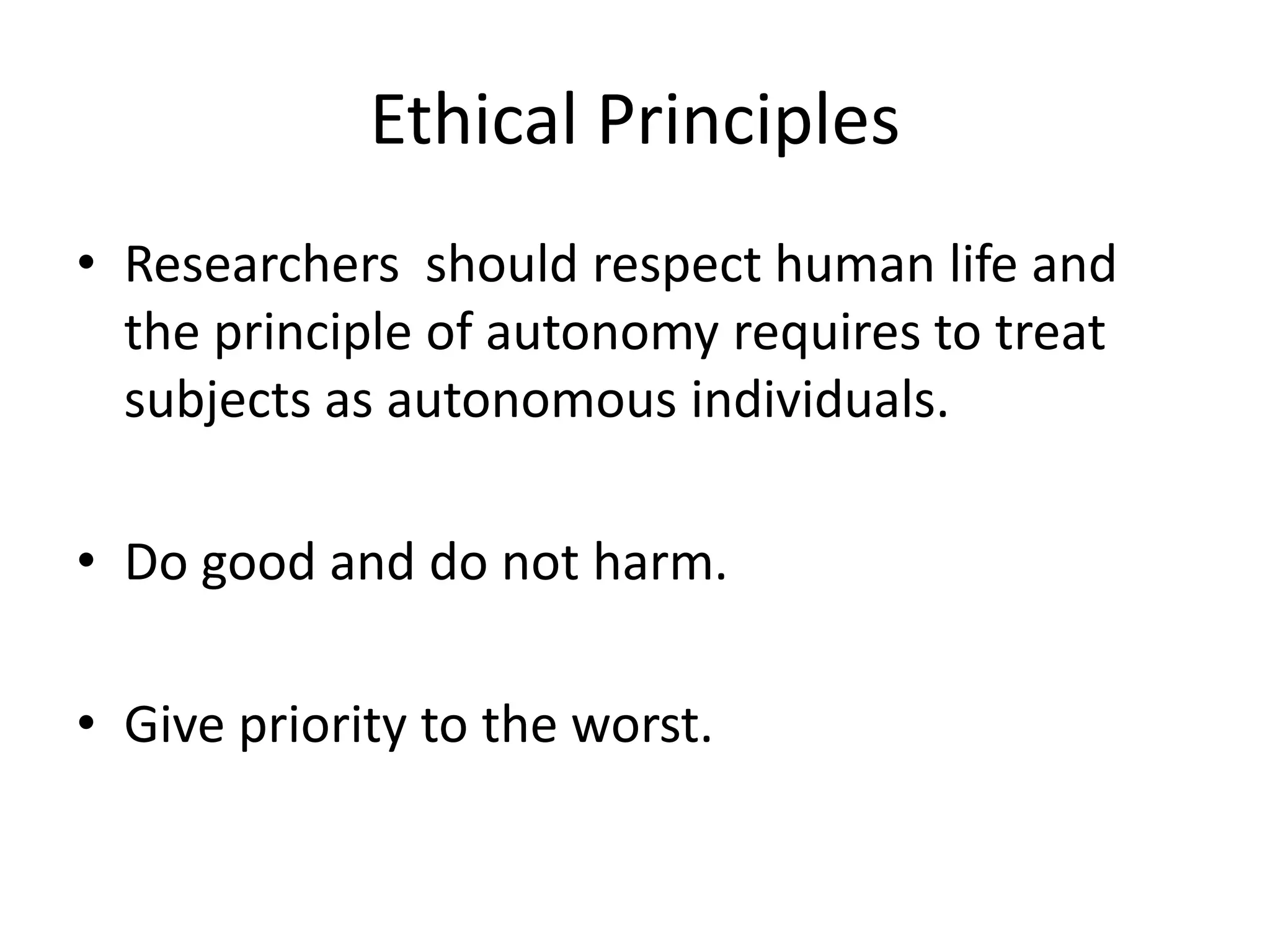 Ethical Principles

• Researchers should respect human life and the principle of autonomy requires to treat subjects as autonomous individuals.

• Do good and do not harm.

• Give priority to the worst.